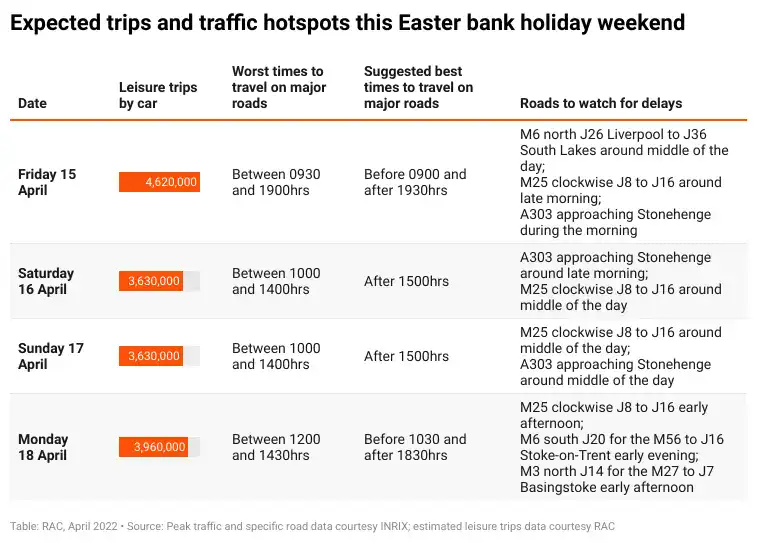 Expected trips and traffic hotspots this Easter bank holiday weekend

| Date | Leisure trips by car | Worst times to travel on major roads | Suggested best times to travel on major roads | Roads to watch for delays |
|---|---|---|---|---|
| Friday 15 April | 4,620,000 | Between 0930 and 1900hrs | Before 0900 and after 1930hrs | M6 north J26 Liverpool to J36 South Lakes around middle of the day; M25 clockwise J8 to J16 around late morning; A303 approaching Stonehenge during the morning |
| Saturday 16 April | 3,630,000 | Between 1000 and 1400hrs | After 1500hrs | A303 approaching Stonehenge around late morning; M25 clockwise J8 to J16 around middle of the day |
| Sunday 17 April | 3,630,000 | Between 1000 and 1400hrs | After 1500hrs | M25 clockwise J8 to J16 around middle of the day; A303 approaching Stonehenge around middle of the day |
| Monday 18 April | 3,960,000 | Between 1200 and 1430hrs | Before 1030 and after 1830hrs | M25 clockwise J8 to J16 early afternoon; M6 south J20 for the M56 to J16 Stoke-on-Trent early evening; M3 north J14 for the M27 to J7 Basingstoke early afternoon |

Table: RAC, April 2022 • Source: Peak traffic and specific road data courtesy INRIX; estimated leisure trips data courtesy RAC